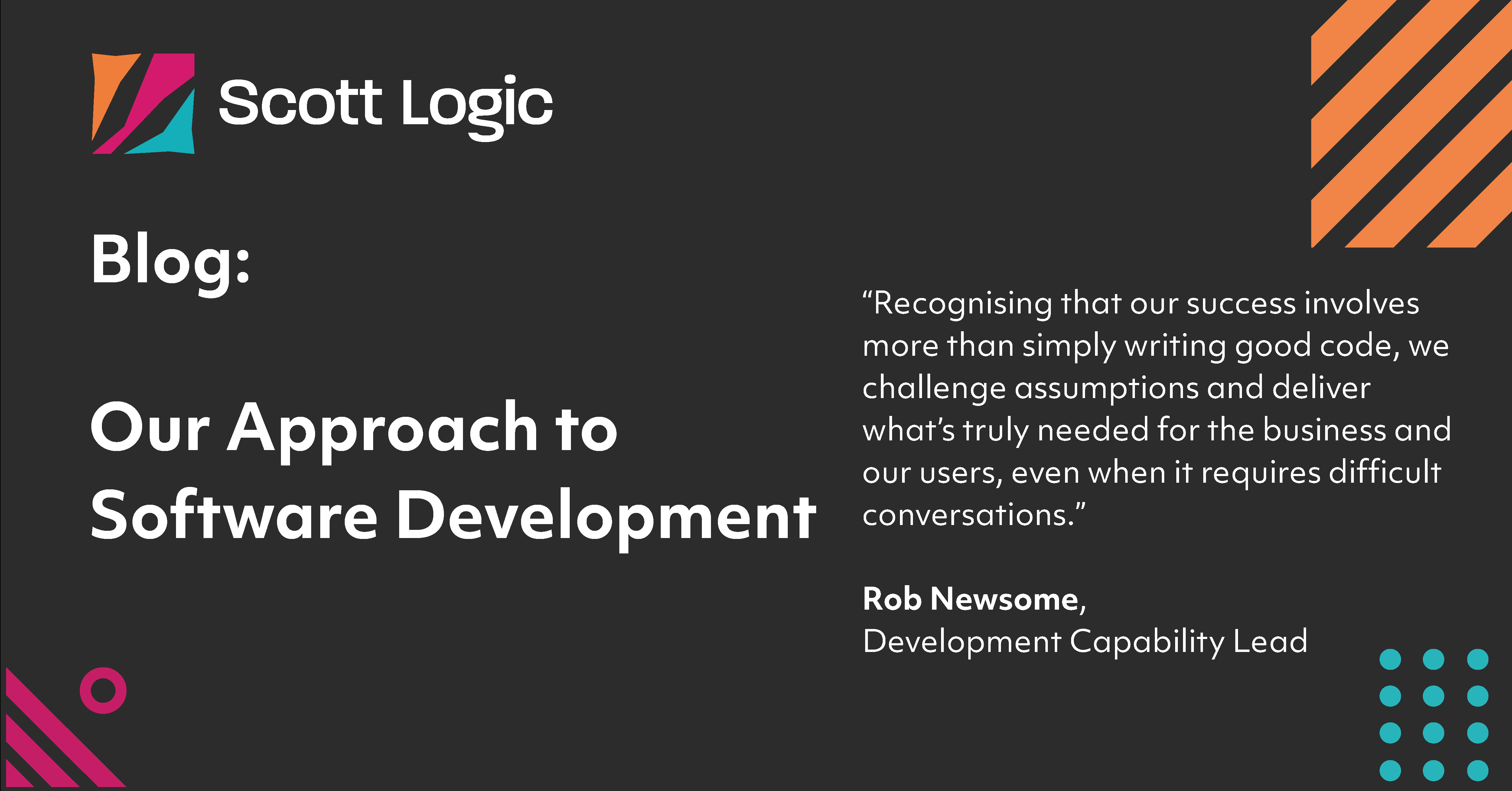 Scott Logic

Blog:

Our Approach to Software Development

“Recognising that our success involves more than simply writing good code, we challenge assumptions and deliver what’s truly needed for the business and our users, even when it requires difficult conversations.”

Rob Newsome,
Development Capability Lead